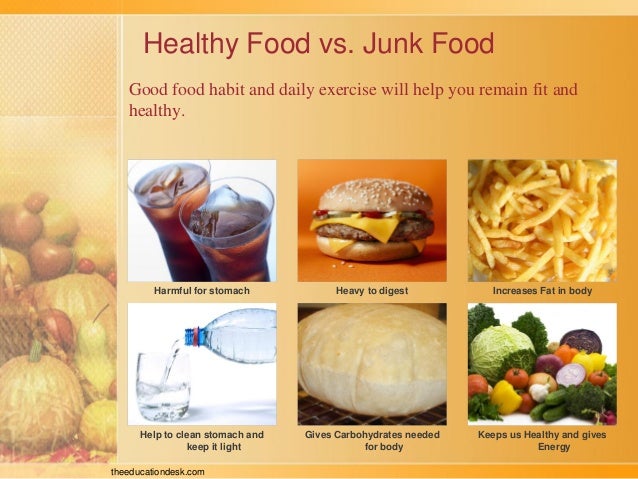 Healthy Food vs. Junk Food

Good food habit and daily exercise will help you remain fit and healthy.

Harmful for stomach

Heavy to digest

Increases Fat in body

Help to clean stomach and keep it light

Gives Carbohydrates needed for body

Keeps us Healthy and gives Energy

theeducationdesk.com